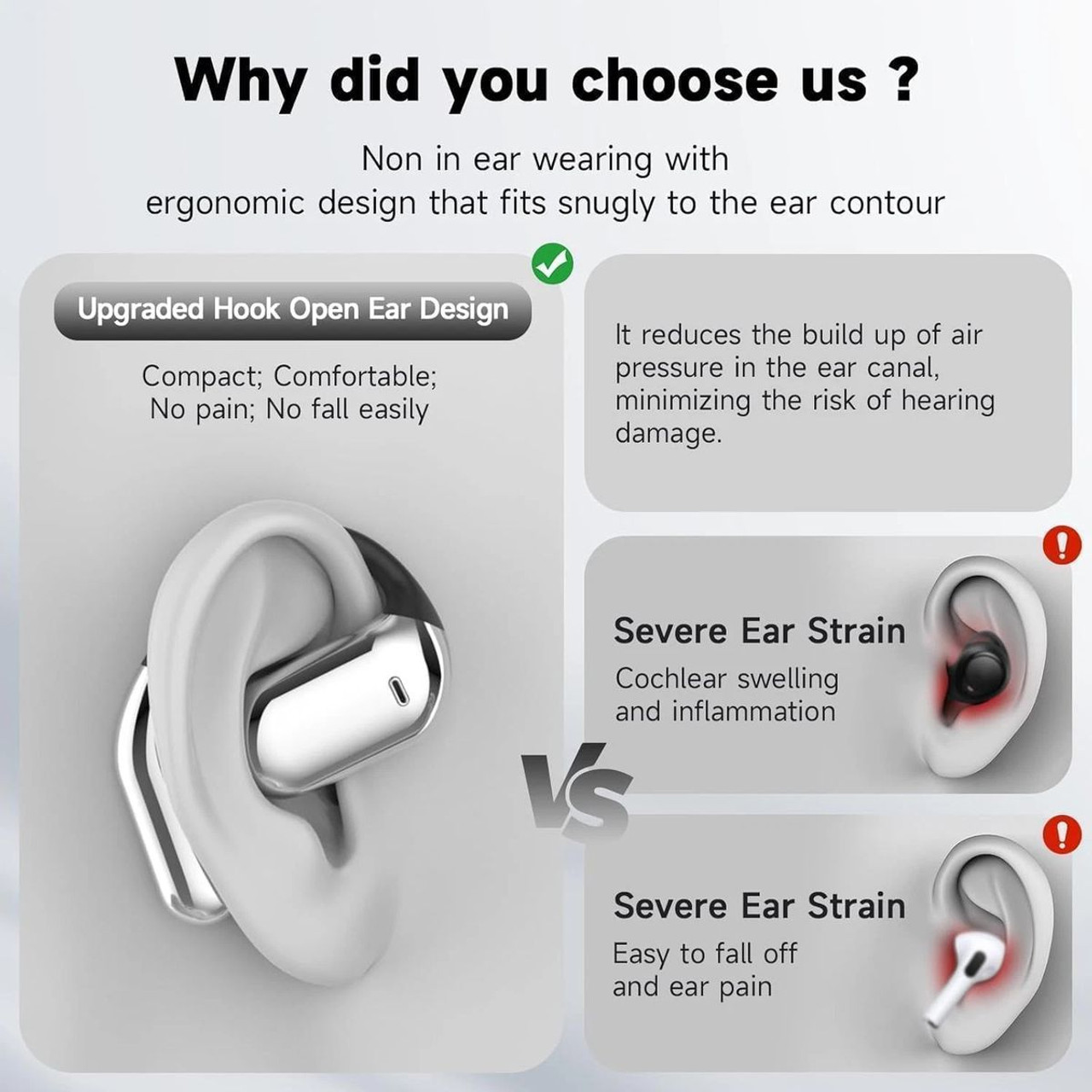 Why did you choose us ?

Non in ear wearing with ergonomic design that fits snugly to the ear contour

Upgraded Hook Open Ear Design

Compact; Comfortable; No pain; No fall easily

It reduces the build up of air pressure in the ear canal, minimizing the risk of hearing damage.

VS

Severe Ear Strain

Cochlear swelling and inflammation

Severe Ear Strain

Easy to fall off and ear pain